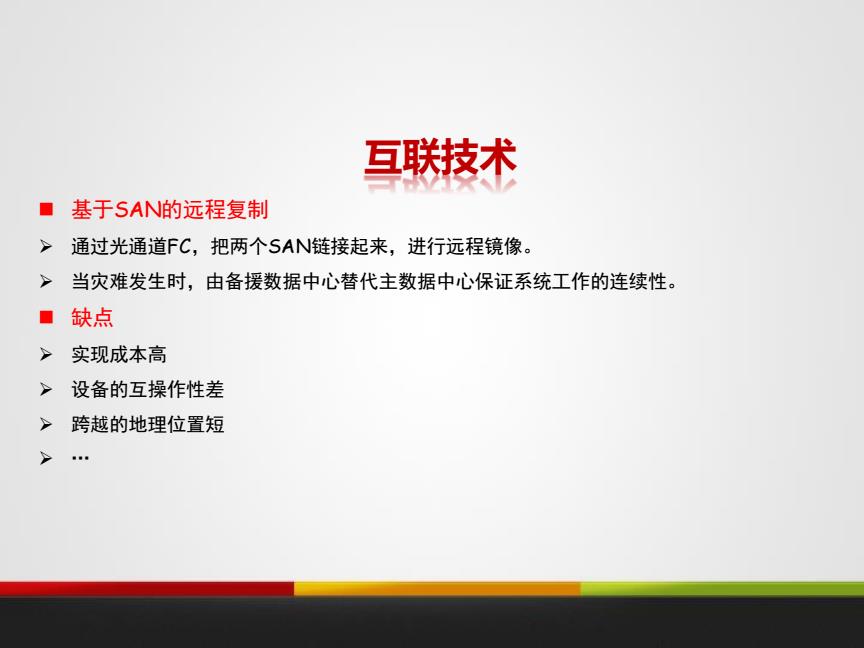 互联技术

■ 基于SAN的远程复制

➢ 通过光通道FC，把两个SAN链接起来，进行远程镜像。

➢ 当灾难发生时，由备援数据中心替代主数据中心保证系统工作的连续性。

■ 缺点

➢ 实现成本高

➢ 设备的互操作性差

➢ 跨越的地理位置短

➢ …